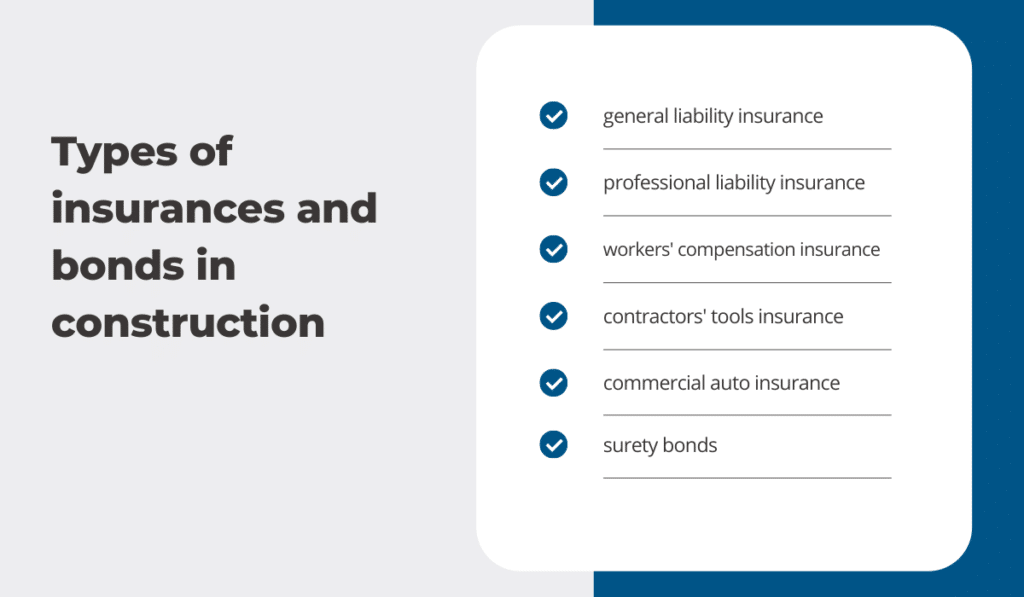 Types of insurances and bonds in construction

general liability insurance

professional liability insurance

workers' compensation insurance

contractors' tools insurance

commercial auto insurance

surety bonds